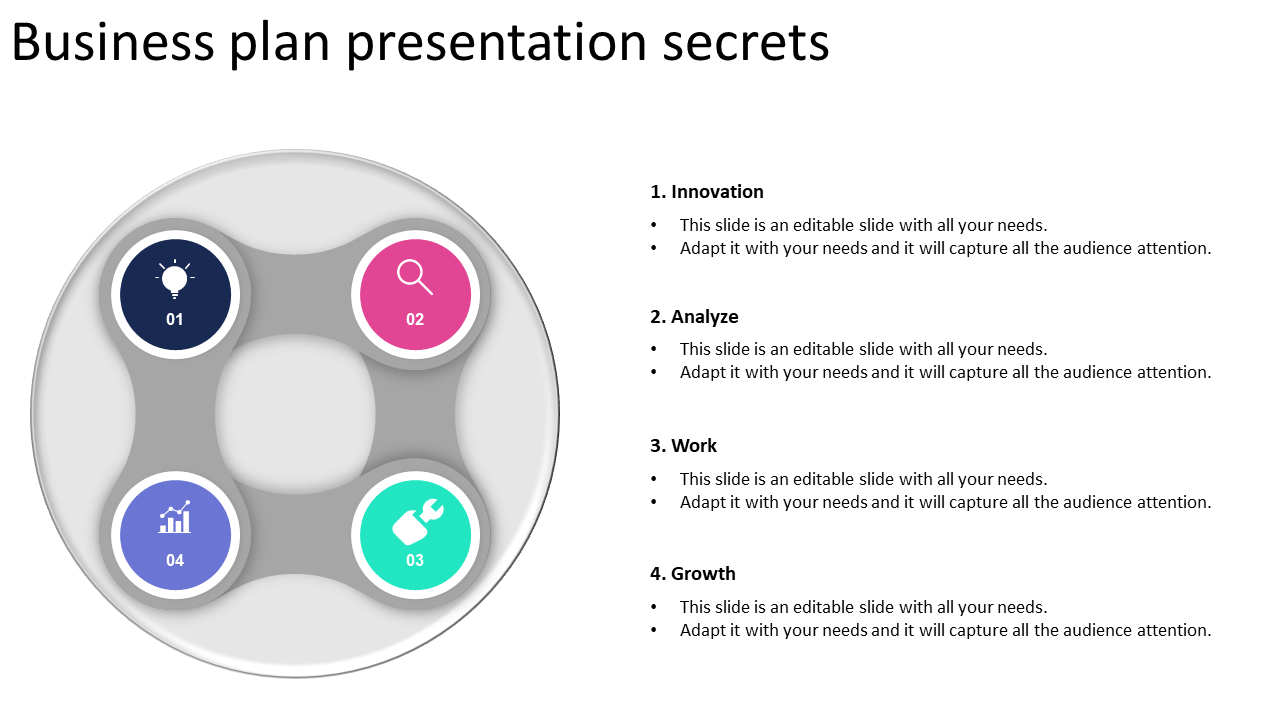 Business plan presentation secrets

01

02

04

03

1. Innovation

• This slide is an editable slide with all your needs.
• Adapt it with your needs and it will capture all the audience attention.

2. Analyze

• This slide is an editable slide with all your needs.
• Adapt it with your needs and it will capture all the audience attention.

3. Work

• This slide is an editable slide with all your needs.
• Adapt it with your needs and it will capture all the audience attention.

4. Growth

• This slide is an editable slide with all your needs.
• Adapt it with your needs and it will capture all the audience attention.